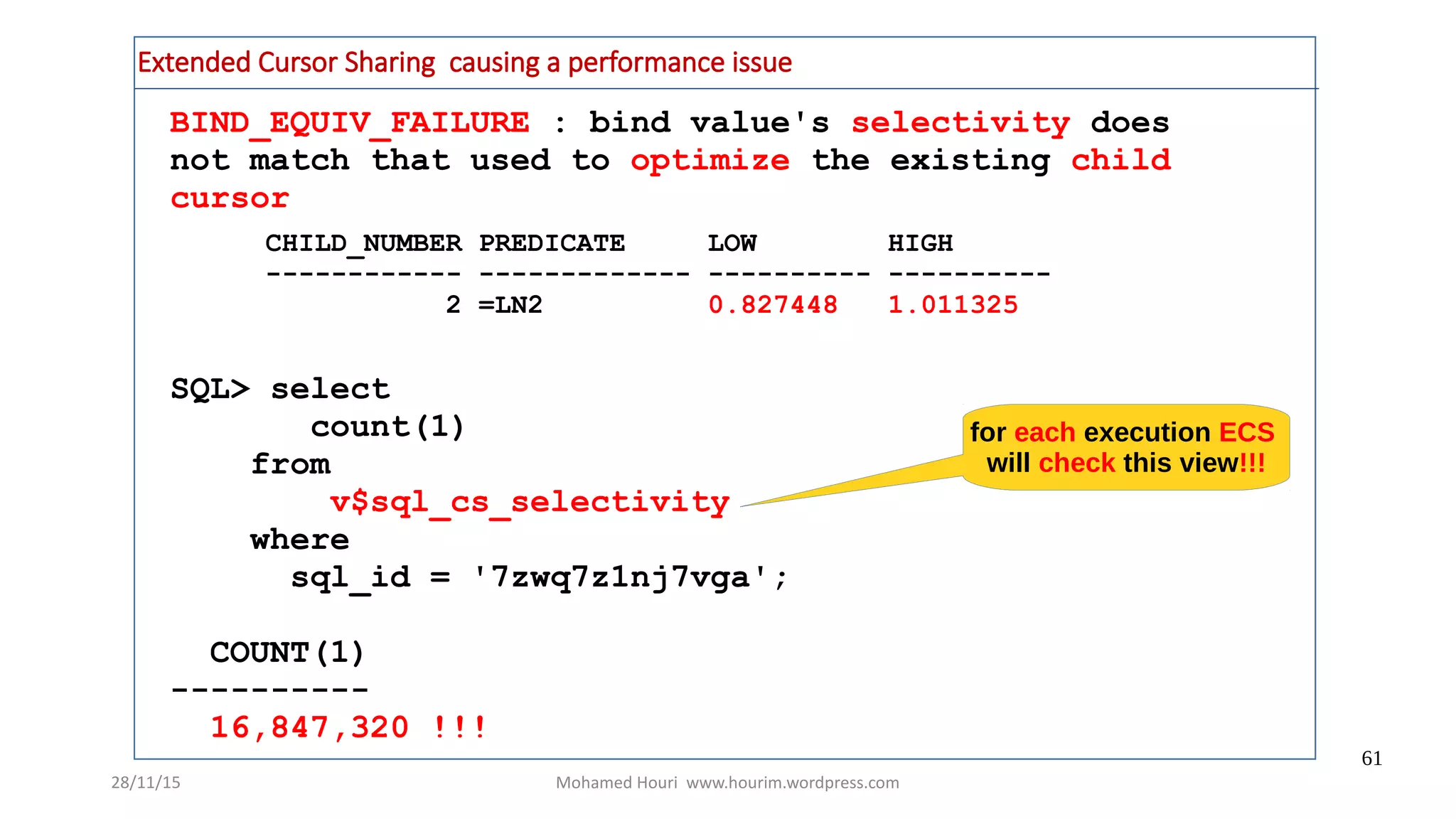 Extended Cursor Sharing causing a performance issue

BIND_EQUIV_FAILURE : bind value's selectivity does not match that used to optimize the existing child cursor

CHILD_NUMBER PREDICATE LOW HIGH
------------ ------------- ---------- ----------
2 =LN2 0.827448 1.011325

SQL> select
count(1)
from
v$sql_cs_selectivity
where
sql_id = '7zwq7z1nj7vga';

for each execution ECS will check this view!!!

COUNT(1)
----------
16,847,320 !!!

61

28/11/15

Mohamed Houri www.hourim.wordpress.com